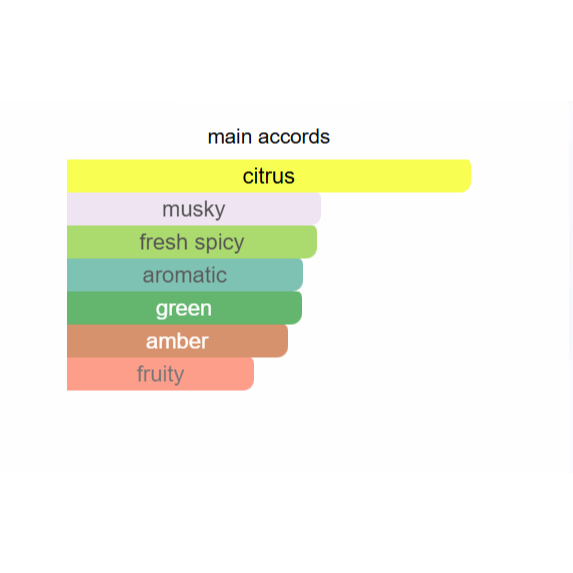 main accords

citrus

musky

fresh spicy

aromatic

green

amber

fruity